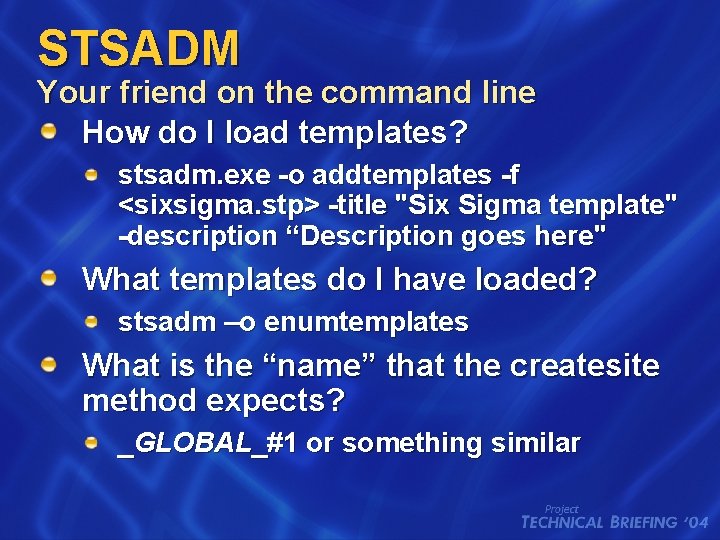 STSADM
Your friend on the command line

How do I load templates?

stsadm.exe -o addtemplates -f <sixsigma.stp> -title "Six Sigma template" -description “Description goes here"

What templates do I have loaded?

stsadm –o enumtemplates

What is the “name” that the createsite method expects?

_GLOBAL_#1 or something similar

Project
TECHNICAL BRIEFING ‘04